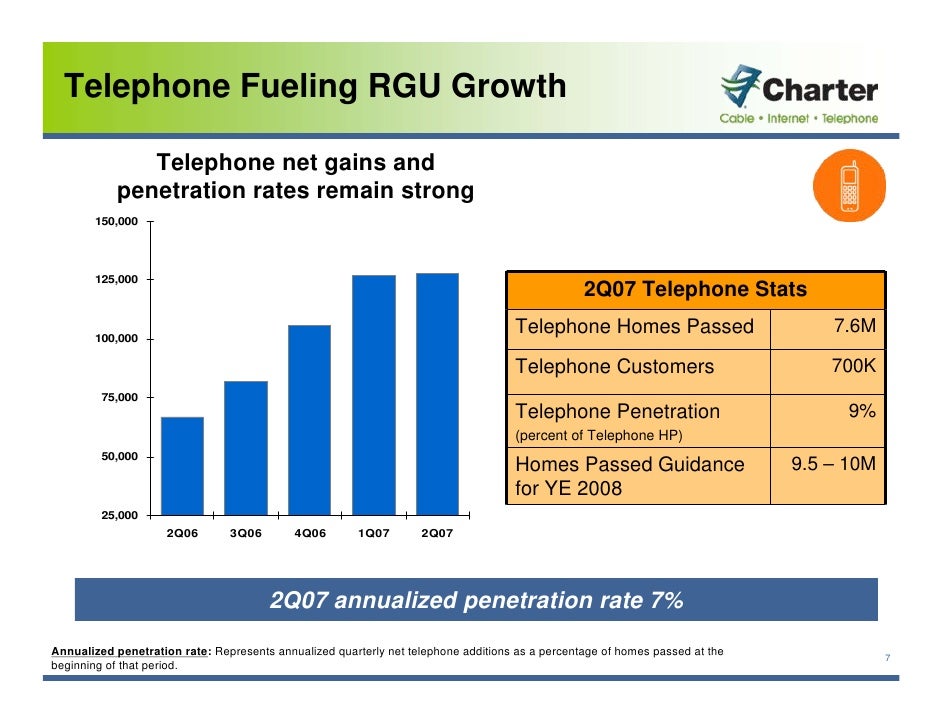 Telephone Fueling RGU Growth

Charter
Cable • Internet • Telephone

Telephone net gains and penetration rates remain strong

150,000
125,000
100,000
75,000
50,000
25,000

2Q06 3Q06 4Q06 1Q07 2Q07

| 2Q07 Telephone Stats | |
|---|---|
| Telephone Homes Passed | 7.6M |
| Telephone Customers | 700K |
| Telephone Penetration (percent of Telephone HP) | 9% |
| Homes Passed Guidance for YE 2008 | 9.5 – 10M |

2Q07 annualized penetration rate 7%

Annualized penetration rate: Represents annualized quarterly net telephone additions as a percentage of homes passed at the beginning of that period.

7